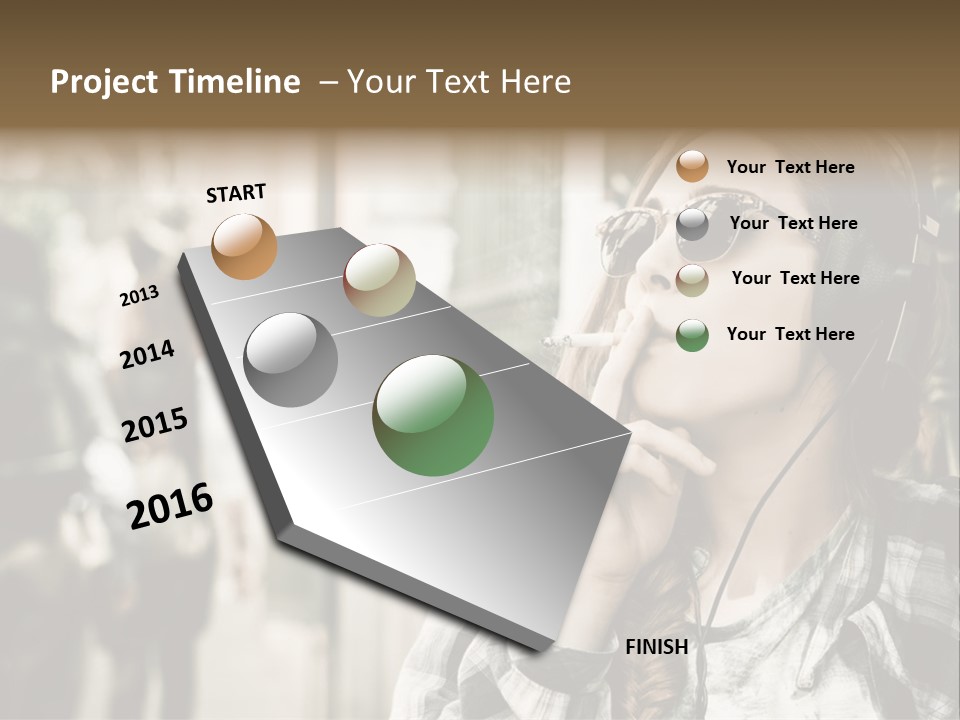 Project Timeline – Your Text Here

START

2013

2014

2015

2016

FINISH

Your Text Here

Your Text Here

Your Text Here

Your Text Here